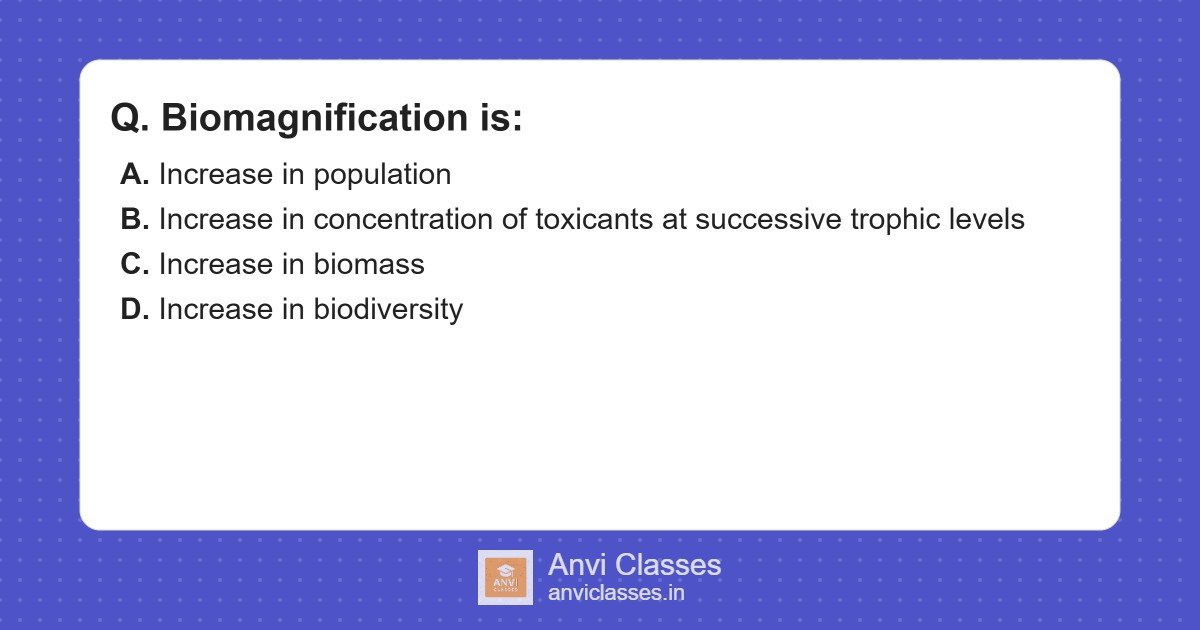 Q. Biomagnification is:

A. Increase in population
B. Increase in concentration of toxicants at successive trophic levels
C. Increase in biomass
D. Increase in biodiversity

ANVI CLASSES

Anvi Classes
anviclasses.in